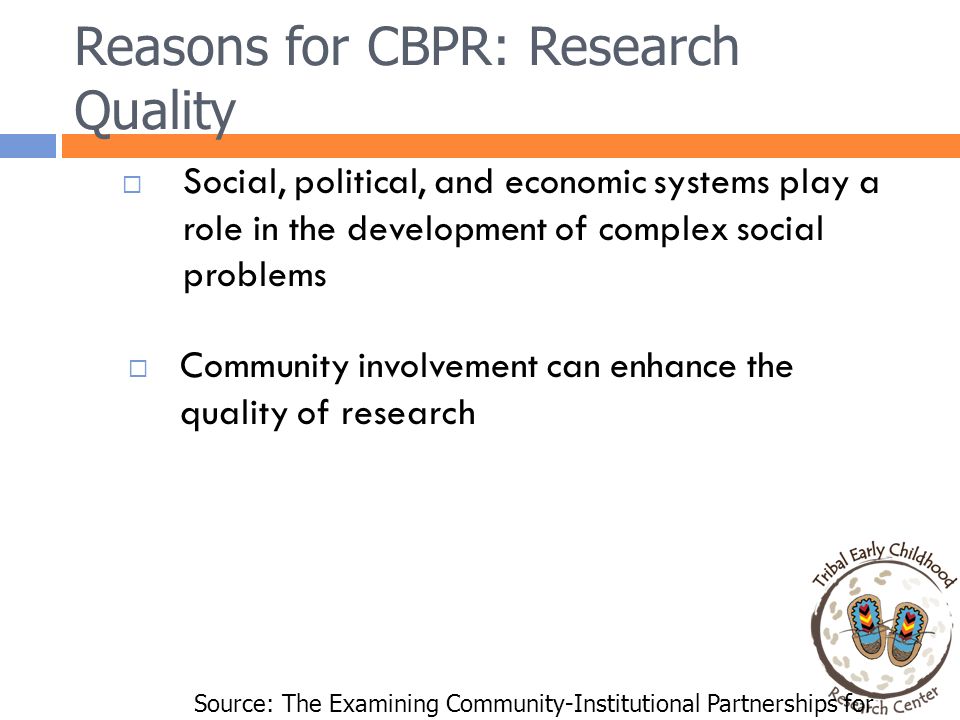 Reasons for CBPR: Research Quality

□ Social, political, and economic systems play a role in the development of complex social problems

□ Community involvement can enhance the quality of research

Tribal Early Childhood Research Center

Source: The Examining Community-Institutional Partnerships for